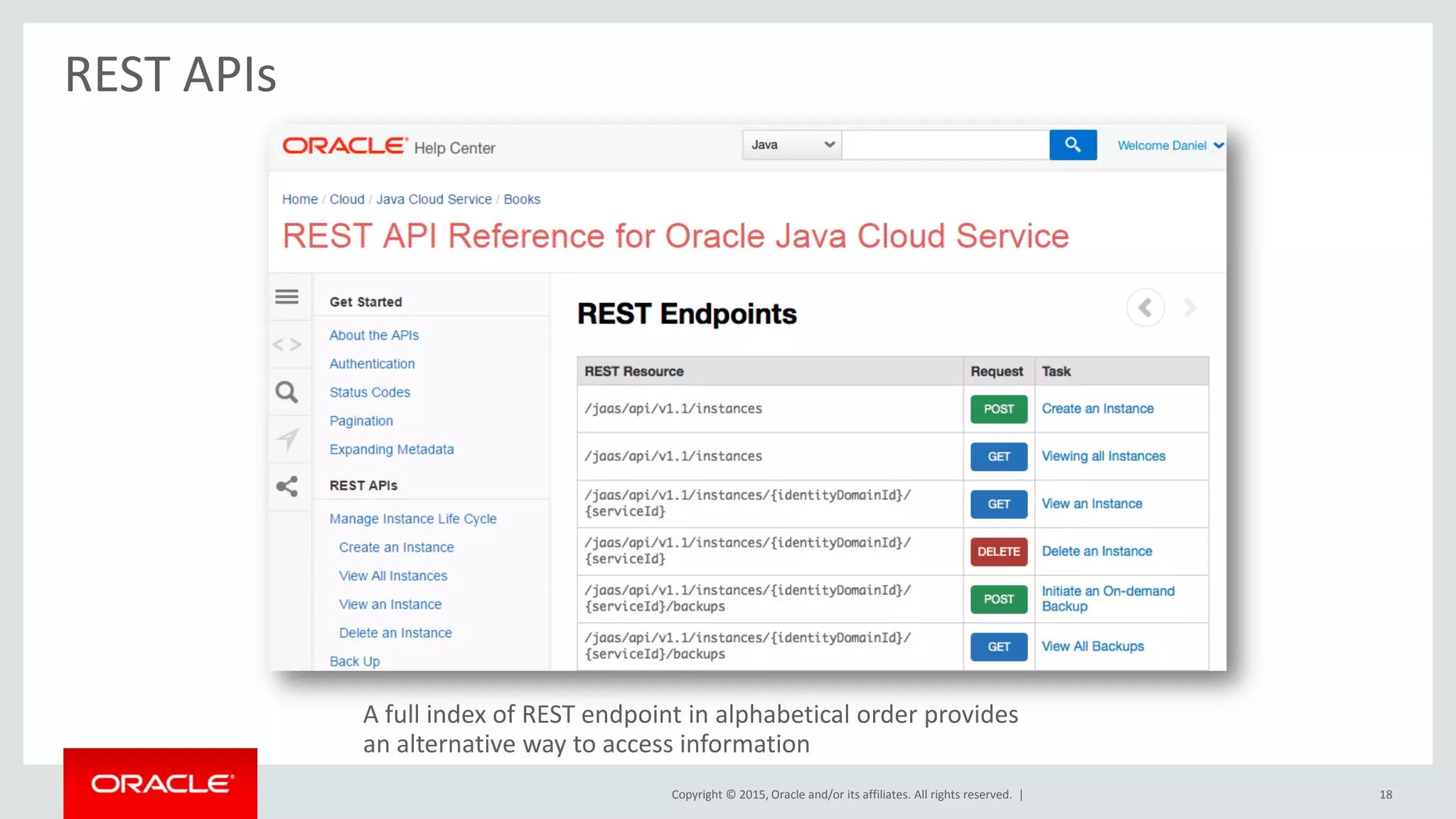 REST APIs

ORACLE Help Center

Java

Welcome Daniel

Home / Cloud / Java Cloud Service / Books

REST API Reference for Oracle Java Cloud Service

Get Started

About the APIs

Authentication

Status Codes

Pagination

Expanding Metadata

REST APIs

Manage Instance Life Cycle

Create an Instance

View All Instances

View an Instance

Delete an Instance

Back Up

REST Endpoints

| REST Resource | Request | Task |
|---|---|---|
| /jaas/api/v1.1/instances | POST | Create an Instance |
| /jaas/api/v1.1/instances | GET | Viewing all Instances |
| /jaas/api/v1.1/instances/{identityDomainId}/{serviceId} | GET | View an Instance |
| /jaas/api/v1.1/instances/{identityDomainId}/{serviceId} | DELETE | Delete an Instance |
| /jaas/api/v1.1/instances/{identityDomainId}/{serviceId}/backups | POST | Initiate an On-demand Backup |
| /jaas/api/v1.1/instances/{identityDomainId}/{serviceId}/backups | GET | View All Backups |

A full index of REST endpoint in alphabetical order provides an alternative way to access information

ORACLE

Copyright © 2015, Oracle and/or its affiliates. All rights reserved. |

18